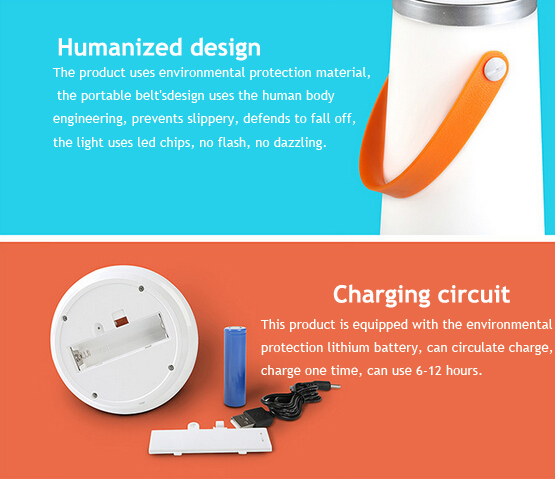 Humanized design

The product uses environmental protection material, the portable belt'sdesign uses the human body engineering, prevents slippery, defends to fall off, the light uses led chips, no flash, no dazzling.

Charging circuit

This product is equipped with the environmental protection lithium battery, can circulate charge, charge one time, can use 6-12 hours.